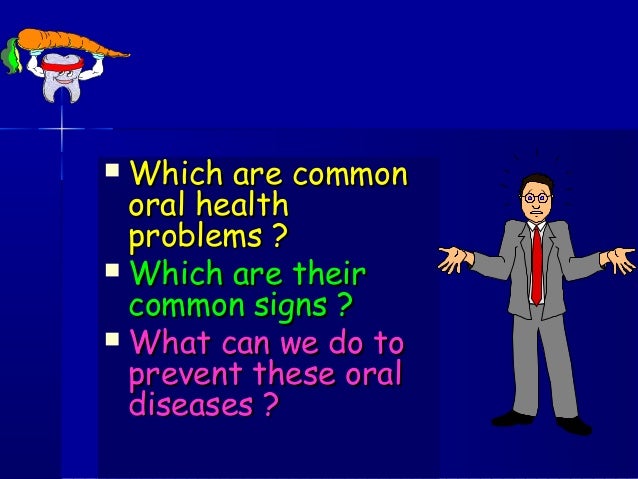 - Which are common oral health problems ?
- Which are their common signs ?
- What can we do to prevent these oral diseases ?